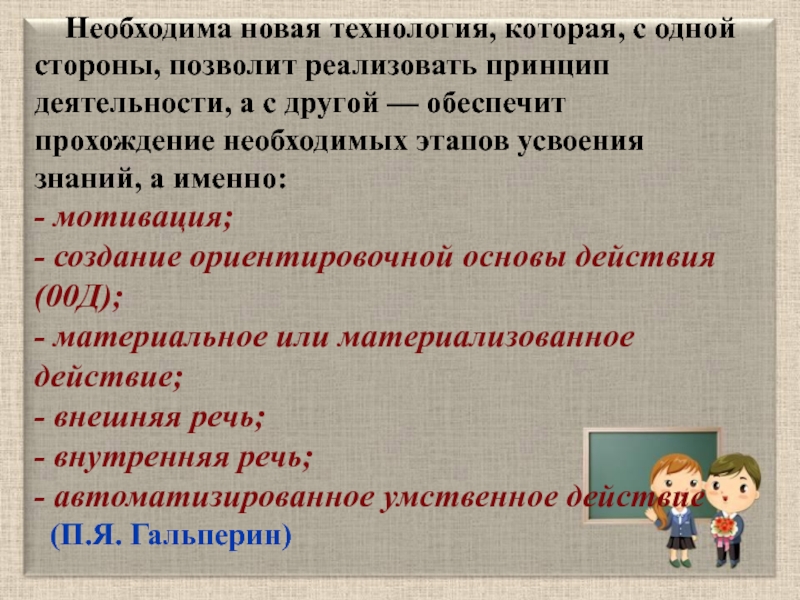 Необходима новая технология, которая, с одной стороны, позволит реализовать принцип деятельности, а с другой — обеспечит прохождение необходимых этапов усвоения знаний, а именно:

- мотивация;

- создание ориентировочной основы действия (00Д);

- материальное или материализованное действие;

- внешняя речь;

- внутренняя речь;

- автоматизированное умственное действие

(П.Я. Гальперин)